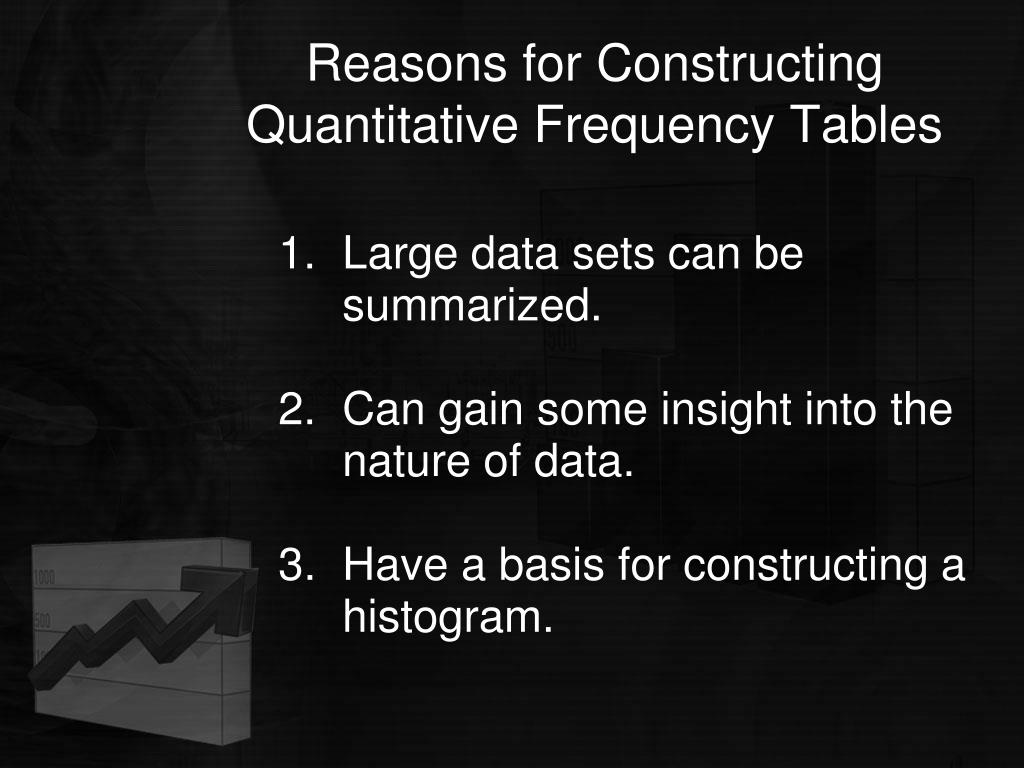 Reasons for Constructing Quantitative Frequency Tables

1. Large data sets can be summarized.

2. Can gain some insight into the nature of data.

3. Have a basis for constructing a histogram.

1000
500